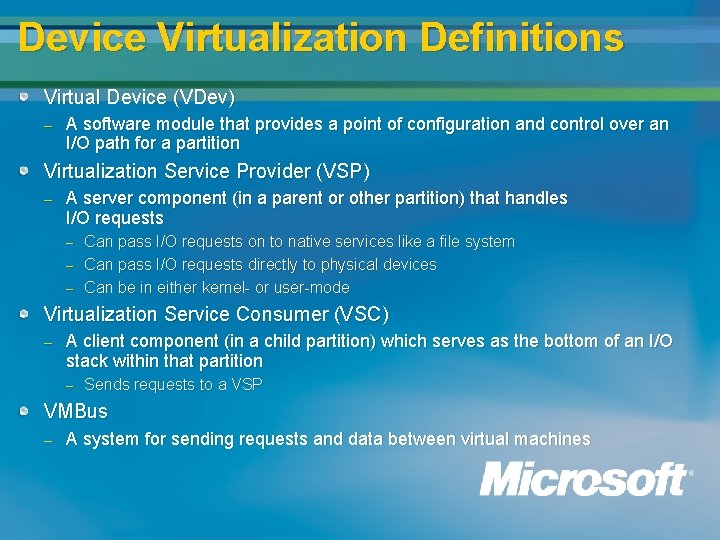 Device Virtualization Definitions

Virtual Device (VDev)

– A software module that provides a point of configuration and control over an I/O path for a partition

Virtualization Service Provider (VSP)

– A server component (in a parent or other partition) that handles I/O requests

– Can pass I/O requests on to native services like a file system

– Can pass I/O requests directly to physical devices

– Can be in either kernel- or user-mode

Virtualization Service Consumer (VSC)

– A client component (in a child partition) which serves as the bottom of an I/O stack within that partition

– Sends requests to a VSP

VMBus

– A system for sending requests and data between virtual machines

Microsoft®